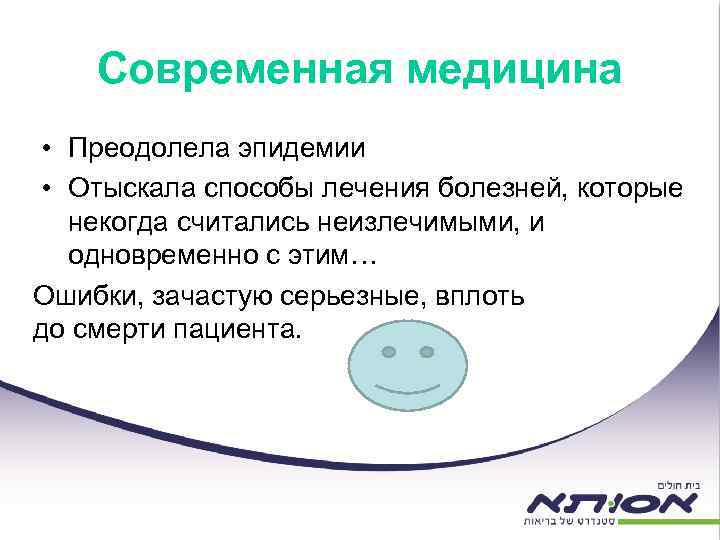 Современная медицина

• Преодолела эпидемии
• Отыскала способы лечения болезней, которые некогда считались неизлечимыми, и одновременно с этим…

Ошибки, зачастую серьезные, вплоть до смерти пациента.

בית חולים
אסותא
סטנדרט של בריאות